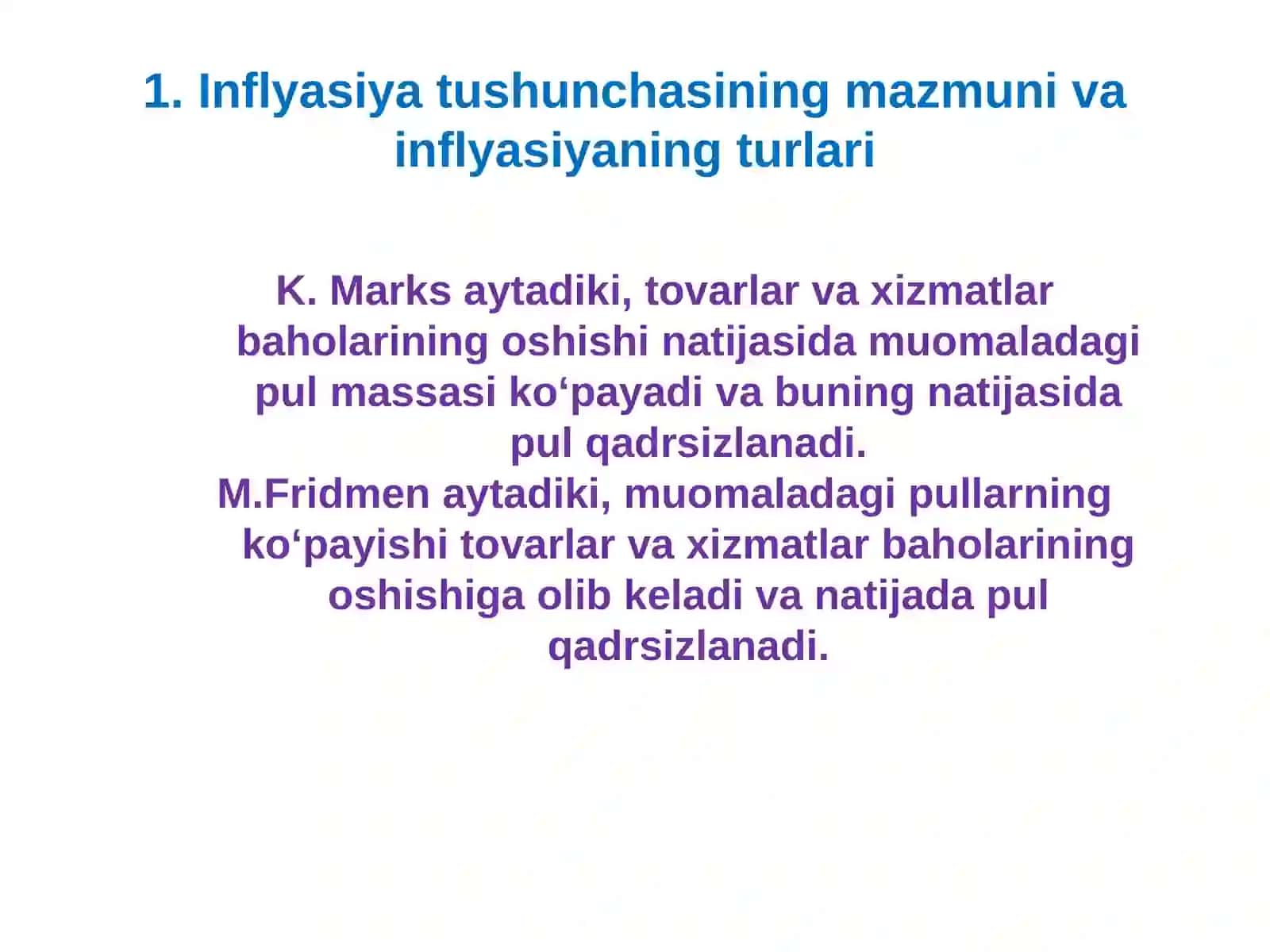 1. Inflyasiya tushunchasining mazmuni va inflyasiyaning turlari

K. Marks aytadiki, tovarlar va xizmatlar baholarining oshishi natijasida muomaladagi pul massasi ko‘payadi va buning natijasida pul qadrsizlanadi.

M.Fridmen aytadiki, muomaladagi pullarning ko‘payishi tovarlar va xizmatlar baholarining oshishiga olib keladi va natijada pul qadrsizlanadi.